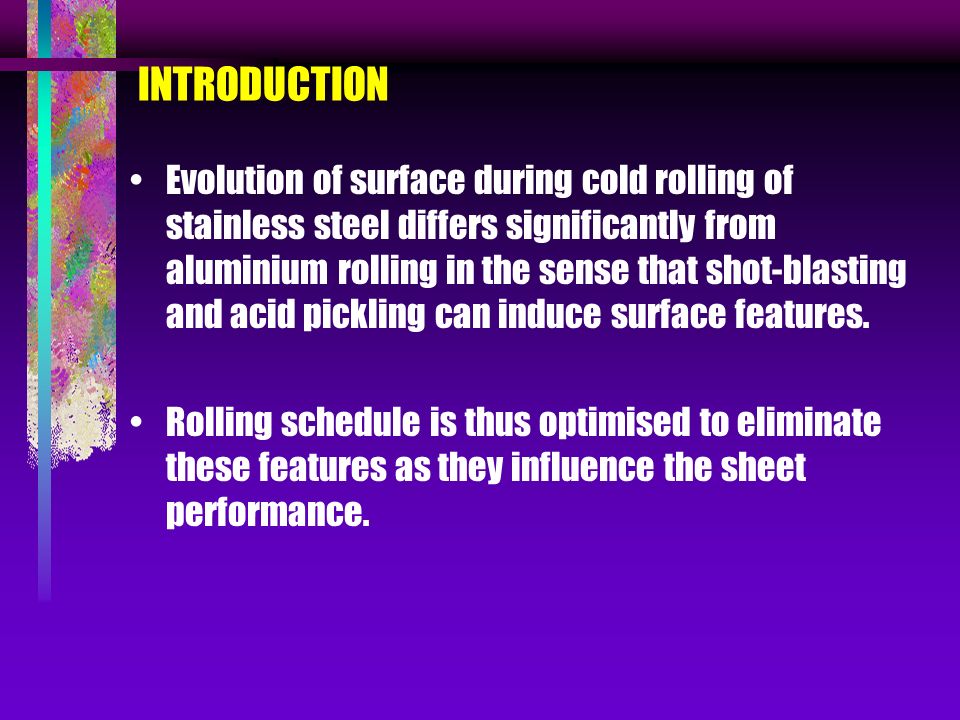 INTRODUCTION

• Evolution of surface during cold rolling of stainless steel differs significantly from aluminium rolling in the sense that shot-blasting and acid pickling can induce surface features.

• Rolling schedule is thus optimised to eliminate these features as they influence the sheet performance.